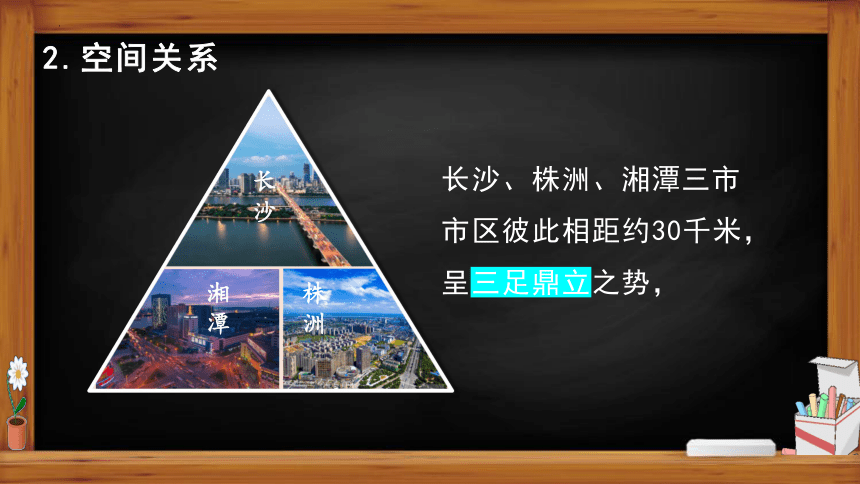 2. 空间关系

长沙

湘潭

株洲

长沙、株洲、湘潭三市市区彼此相距约30千米，呈三足鼎立之势，